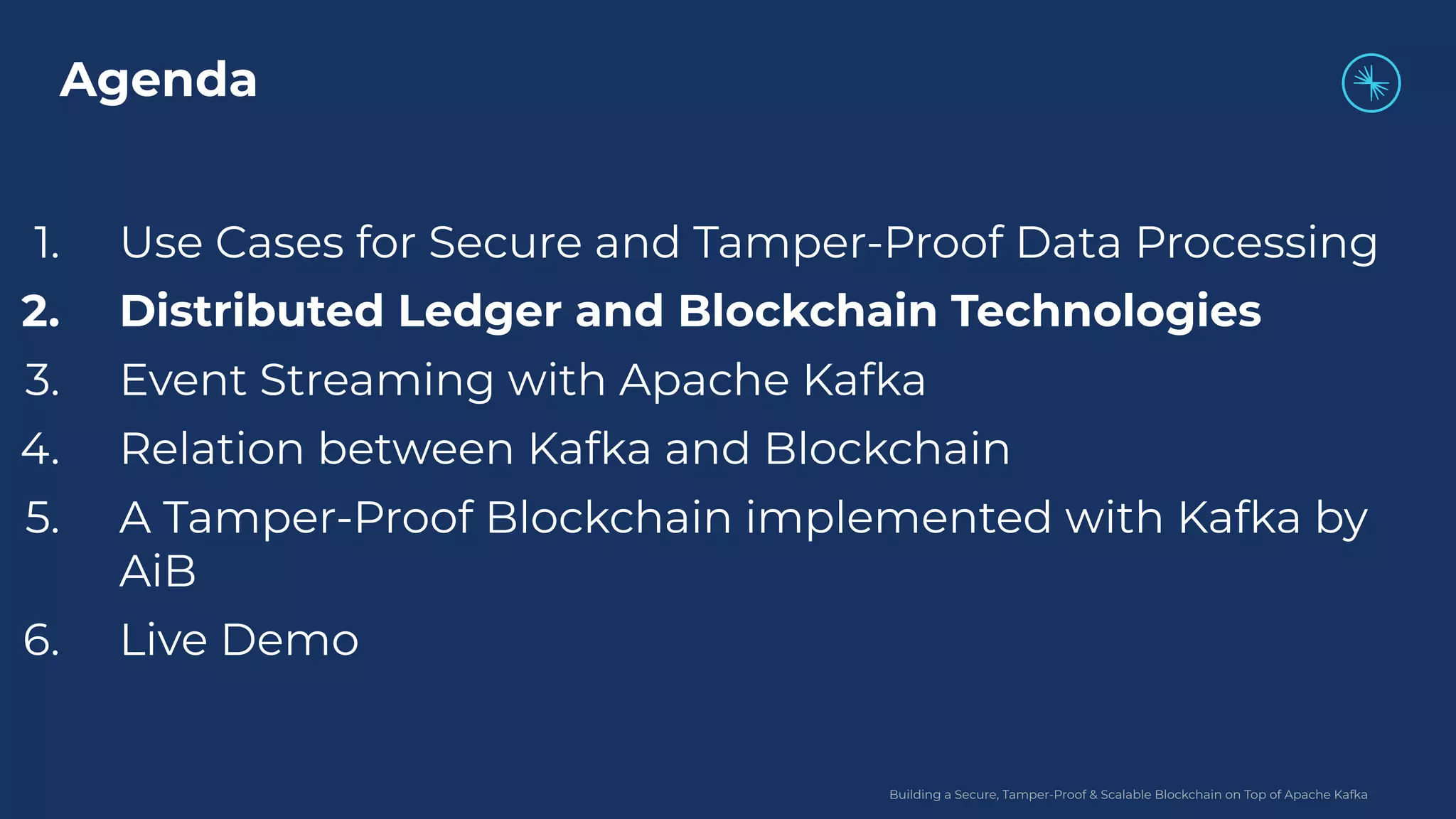 Agenda

1. Use Cases for Secure and Tamper-Proof Data Processing
2. Distributed Ledger and Blockchain Technologies
3. Event Streaming with Apache Kafka
4. Relation between Kafka and Blockchain
5. A Tamper-Proof Blockchain implemented with Kafka by AiB
6. Live Demo

Building a Secure, Tamper-Proof & Scalable Blockchain on Top of Apache Kafka